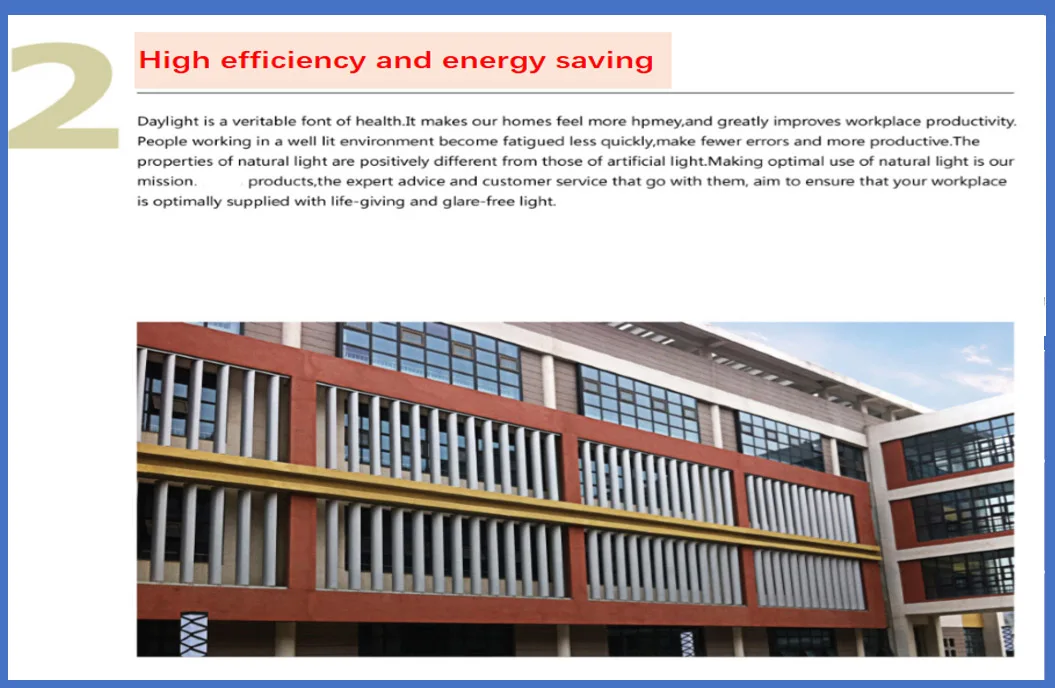 2

High efficiency and energy saving

Daylight is a veritable font of health.It makes our homes feel more hpmey,and greatly improves workplace productivity. People working in a well lit environment become fatigued less quickly,make fewer errors and more productive.The properties of natural light are positively different from those of artificial light.Making optimal use of natural light is our mission. products,the expert advice and customer service that go with them, aim to ensure that your workplace is optimally supplied with life-giving and glare-free light.